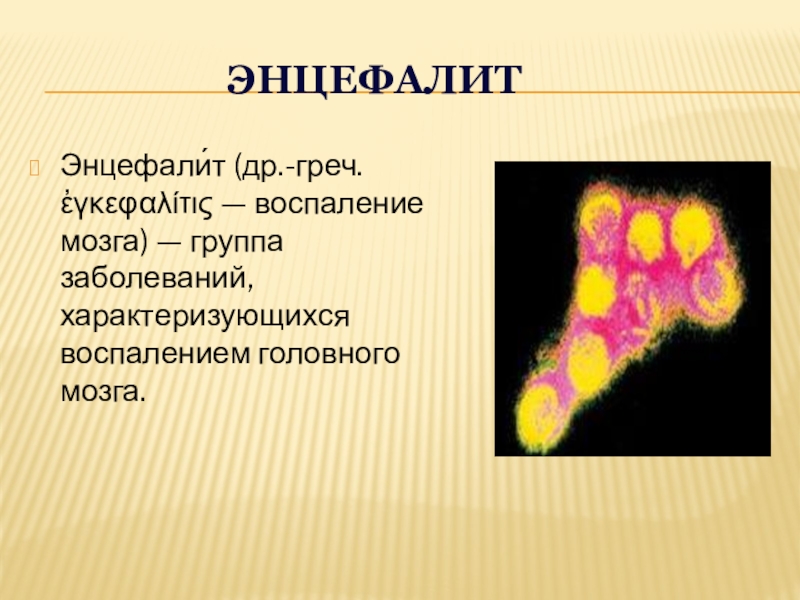 ЭНЦЕФАЛИТ

Энцефали́т (др.-греч. ἐγκεφαλίτις — воспаление мозга) — группа заболеваний, характеризующихся воспалением головного мозга.